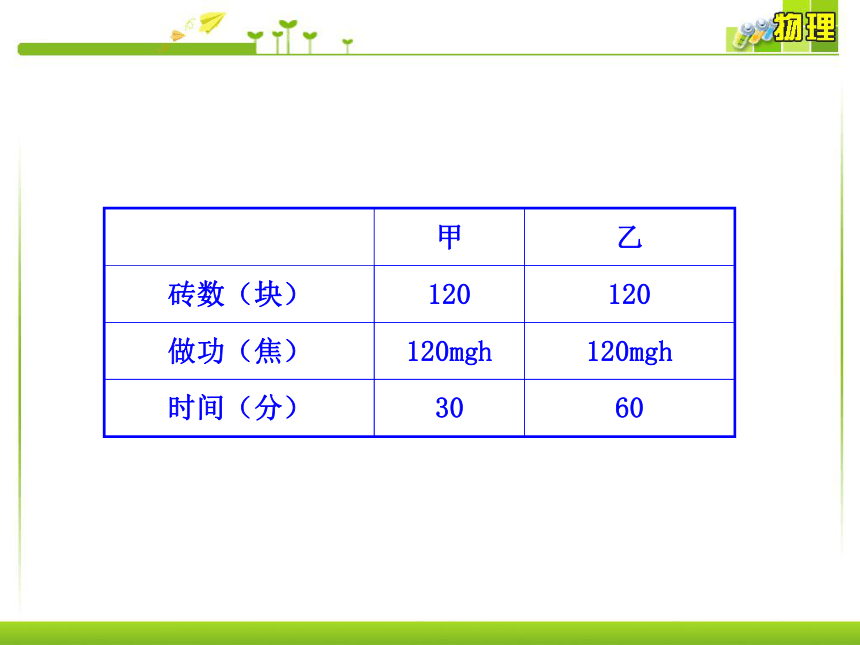 物理

|  | 甲 | 乙 |
|---|---|---|
| 砖数（块） | 120 | 120 |
| 做功（焦） | 120mgh | 120mgh |
| 时间（分） | 30 | 60 |